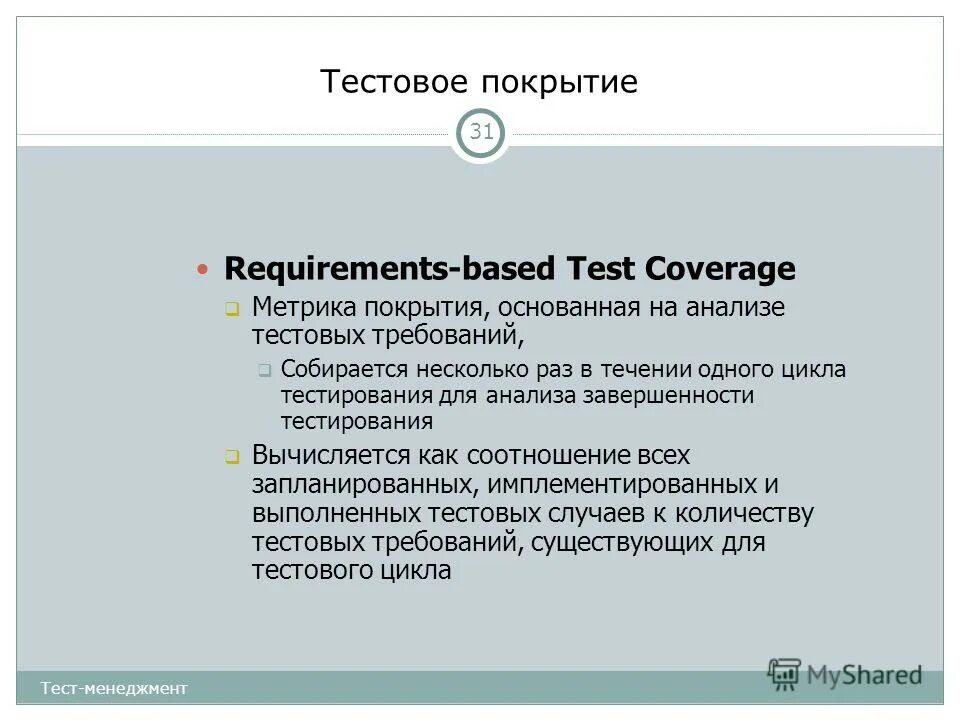 Тестовое покрытие

31

Requirements-based Test Coverage

Метрика покрытия, основанная на анализе тестовых требований,

Собирается несколько раз в течении одного цикла тестирования для анализа завершенности тестирования

Вычисляется как соотношение всех запланированных, имплементированных и выполненных тестовых случаев к количеству тестовых требований, существующих для тестового цикла

Тест-менеджмент

MyShared